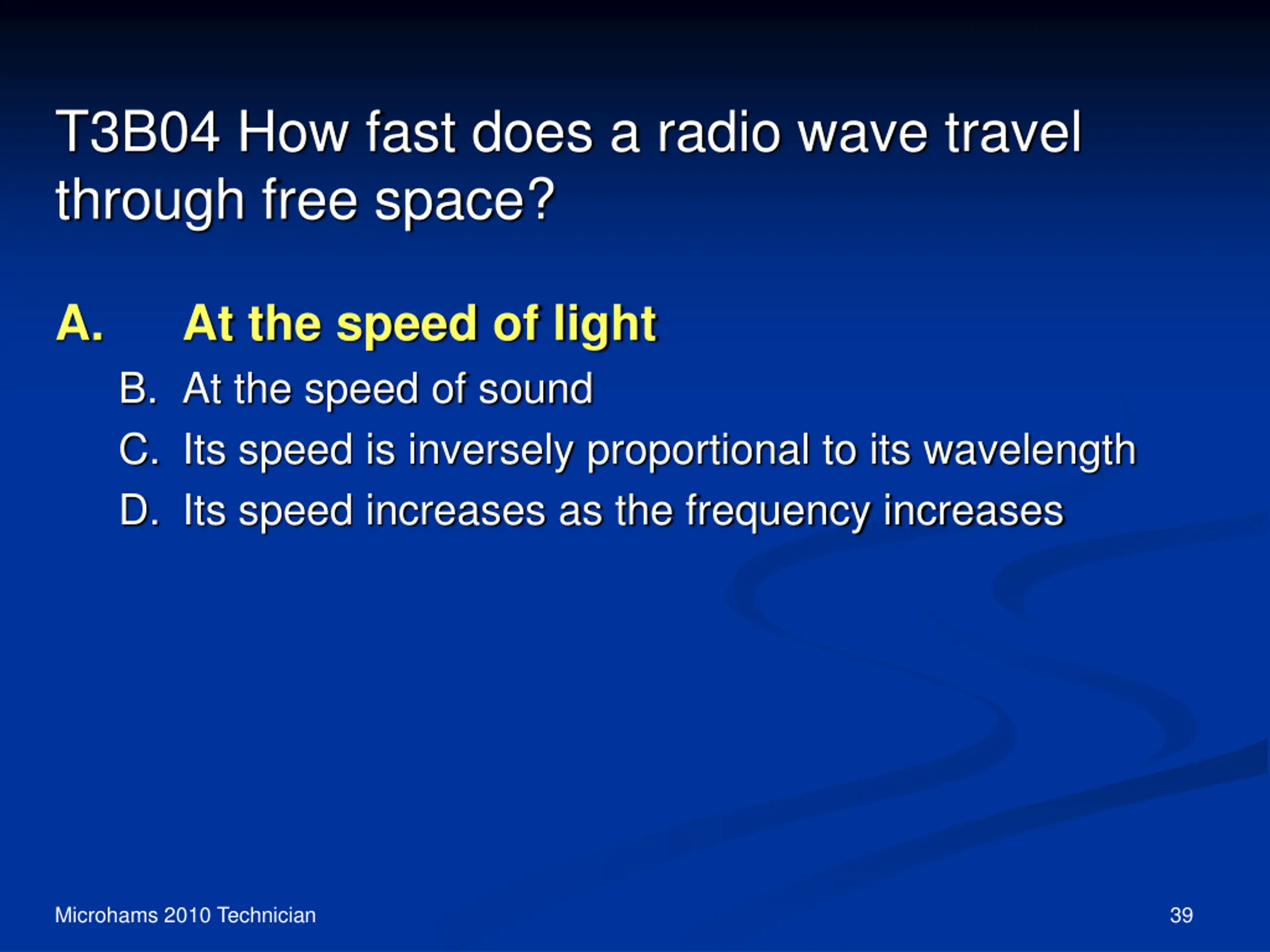 T3B04 How fast does a radio wave travel through free space?

A. At the speed of light
B. At the speed of sound
C. Its speed is inversely proportional to its wavelength
D. Its speed increases as the frequency increases

Microhams 2010 Technician

39